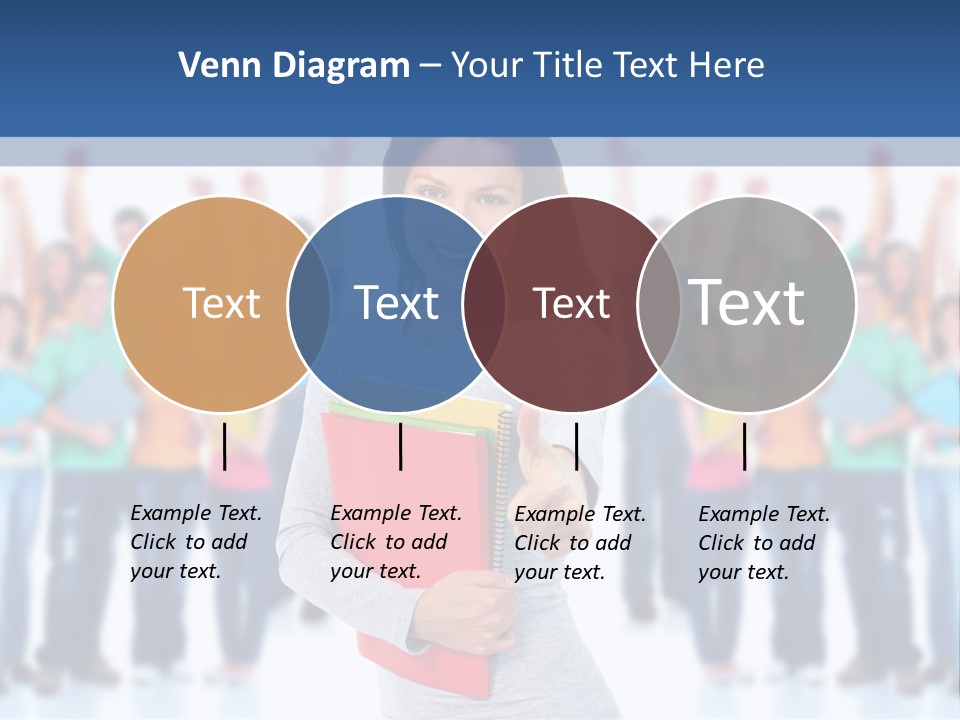 Venn Diagram – Your Title Text Here

Text

Text

Text

Text

Example Text. Click to add your text.

Example Text. Click to add your text.

Example Text. Click to add your text.

Example Text. Click to add your text.